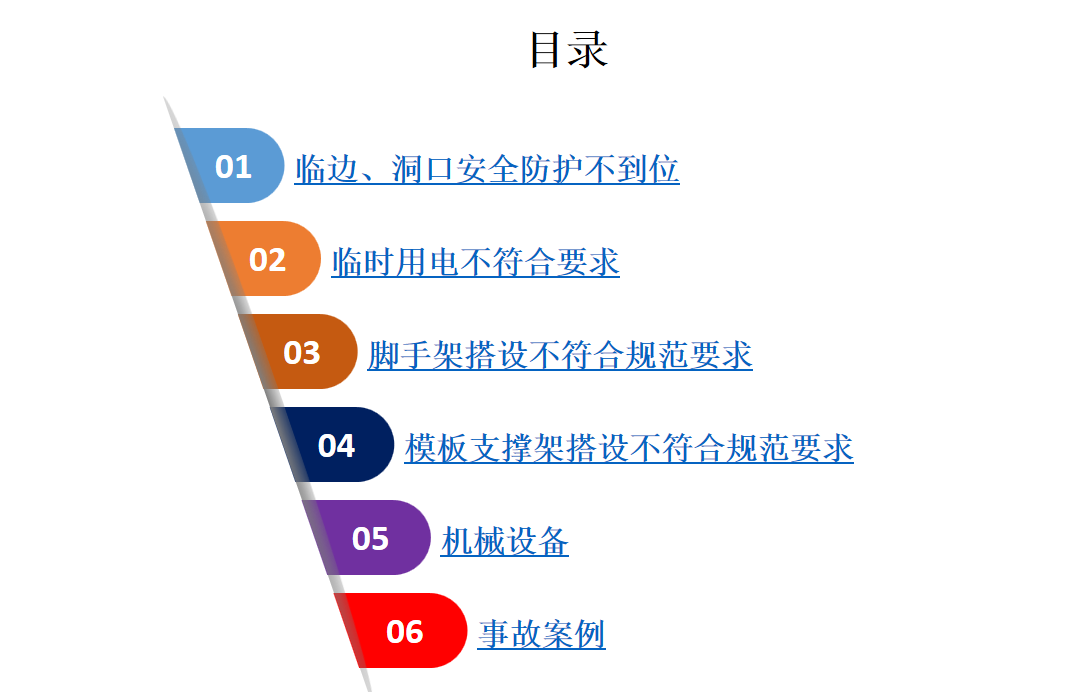 目录

01 临边、洞口安全防护不到位

02 临时用电不符合要求

03 脚手架搭设不符合规范要求

04 模板支撑架搭设不符合规范要求

05 机械设备

06 事故案例